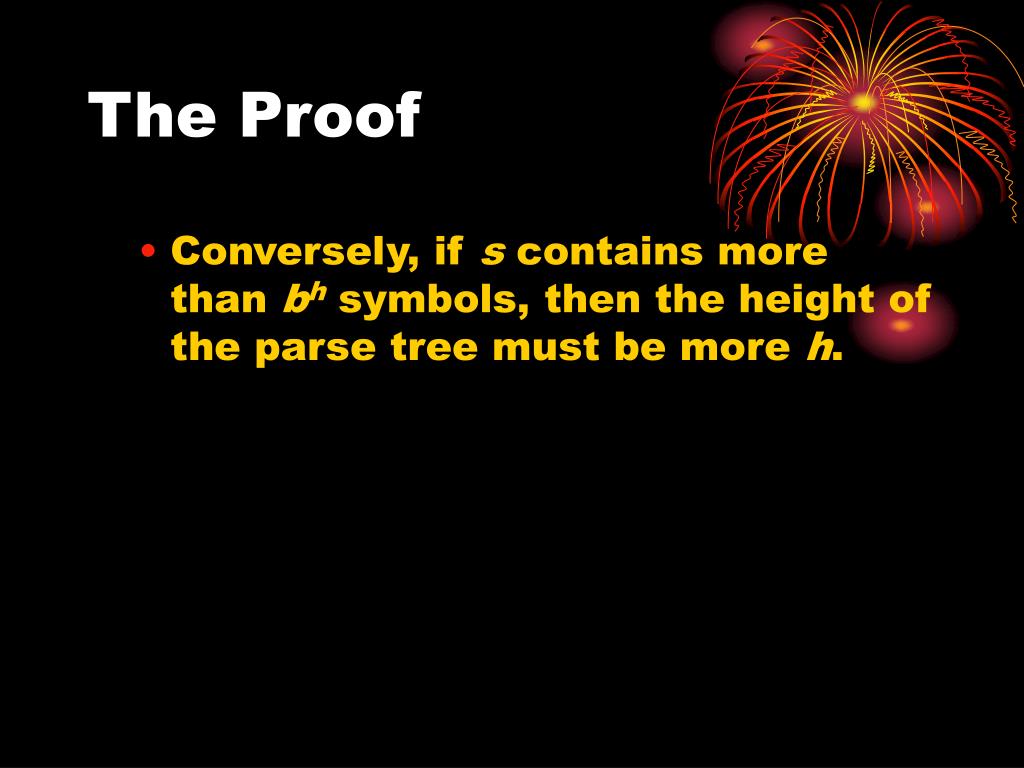 The Proof

• Conversely, if $s$ contains more than $b^h$ symbols, then the height of the parse tree must be more $h$.